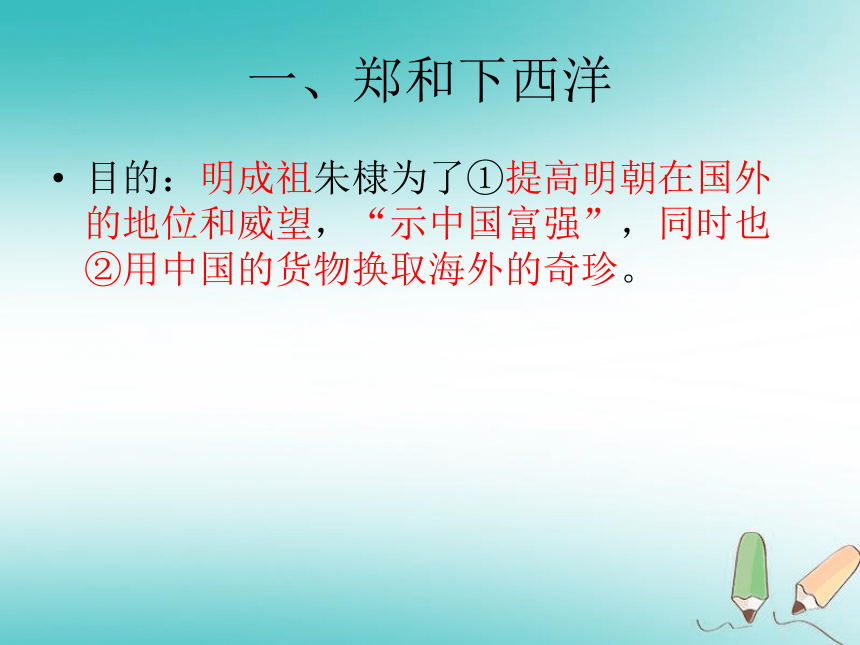 一、郑和下西洋

• 目的：明成祖朱棣为了①提高明朝在国外的地位和威望，“示中国富强”，同时也②用中国的货物换取海外的奇珍。